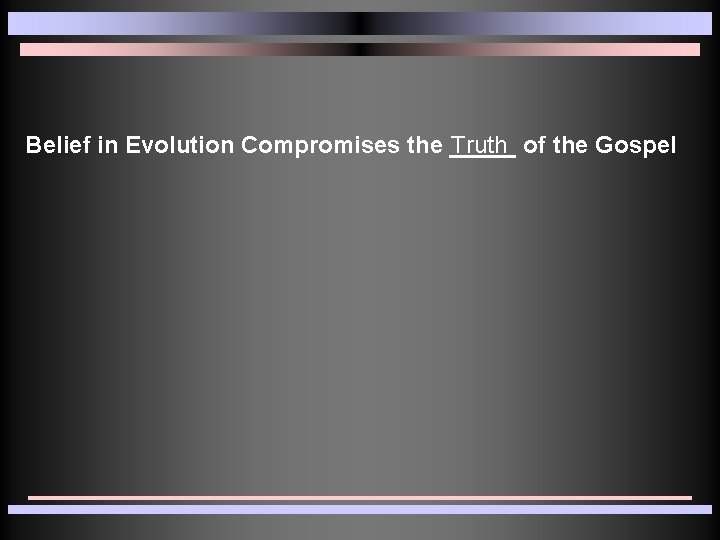 Belief in Evolution Compromises the Truth of the Gospel